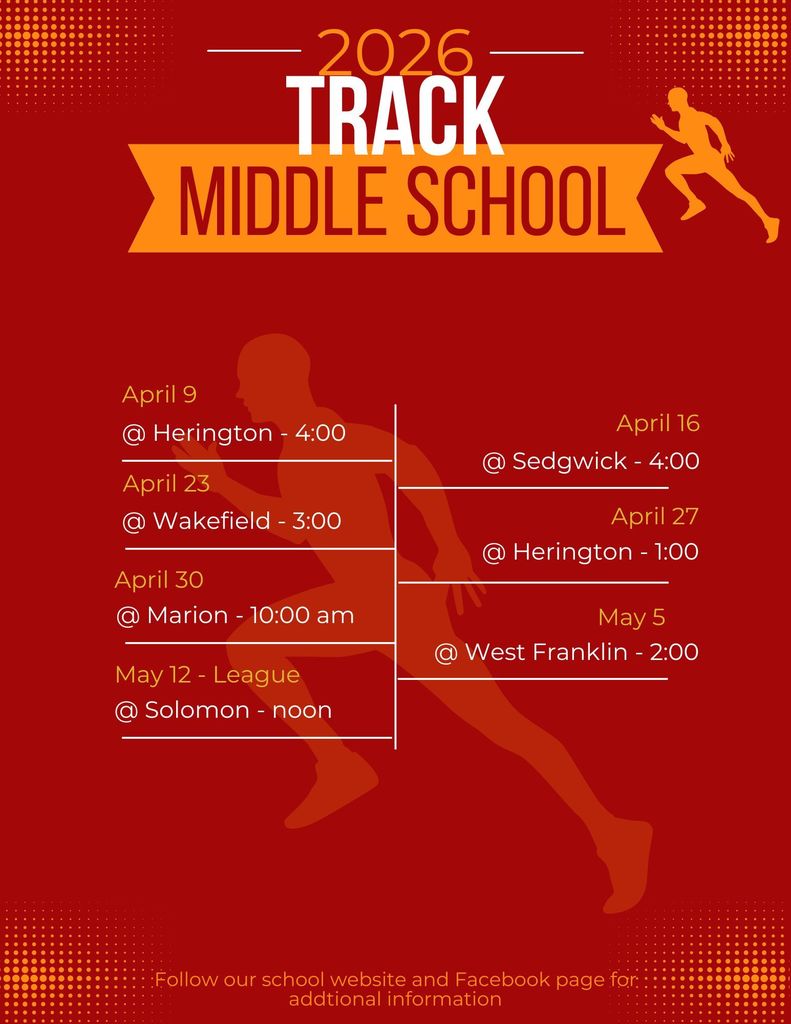 2026
TRACK
MIDDLE SCHOOL

April 9
@ Herington - 4:00

April 23
@ Wakefield - 3:00

April 30
@ Marion - 10:00 am

May 12 - League
@ Solomon - noon

April 16
@ Sedgwick - 4:00

April 27
@ Herington - 1:00

May 5
@ West Franklin - 2:00

Follow our school website and Facebook page for addtional information